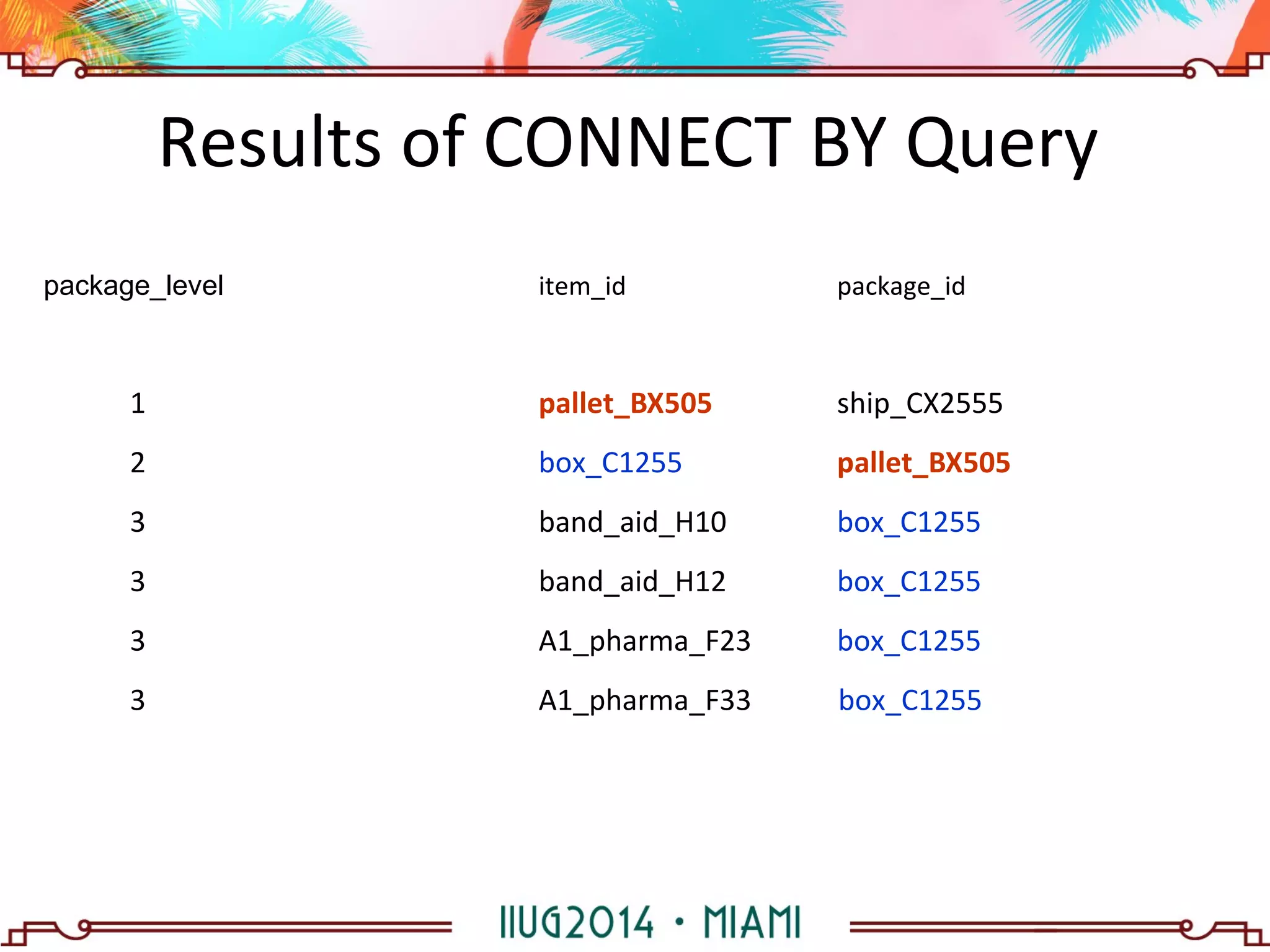 Results of CONNECT BY Query

| package_level | item_id | package_id |
|---|---|---|
| 1 | pallet_BX505 | ship_CX2555 |
| 2 | box_C1255 | pallet_BX505 |
| 3 | band_aid_H10 | box_C1255 |
| 3 | band_aid_H12 | box_C1255 |
| 3 | A1_pharma_F23 | box_C1255 |
| 3 | A1_pharma_F33 | box_C1255 |

IIUG2014 • MIAMI